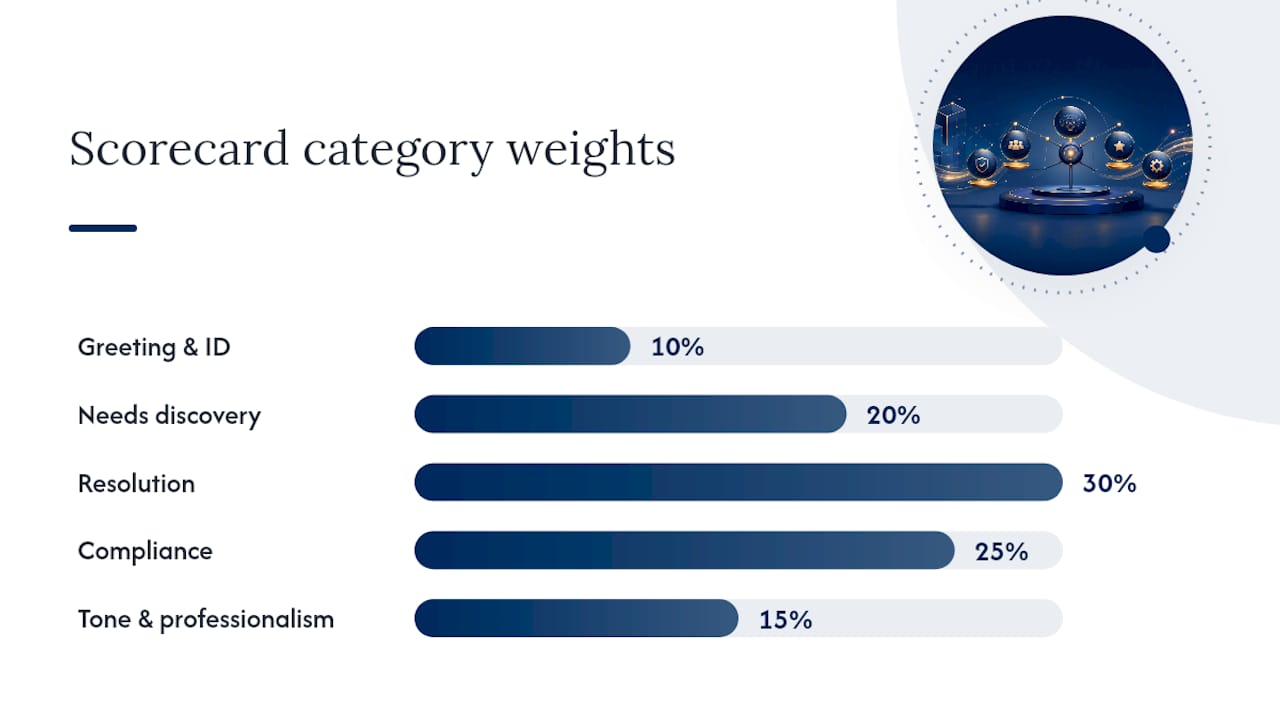 Scorecard category weights

Greeting & ID 10%

Needs discovery 20%

Resolution 30%

Compliance 25%

Tone & professionalism 15%